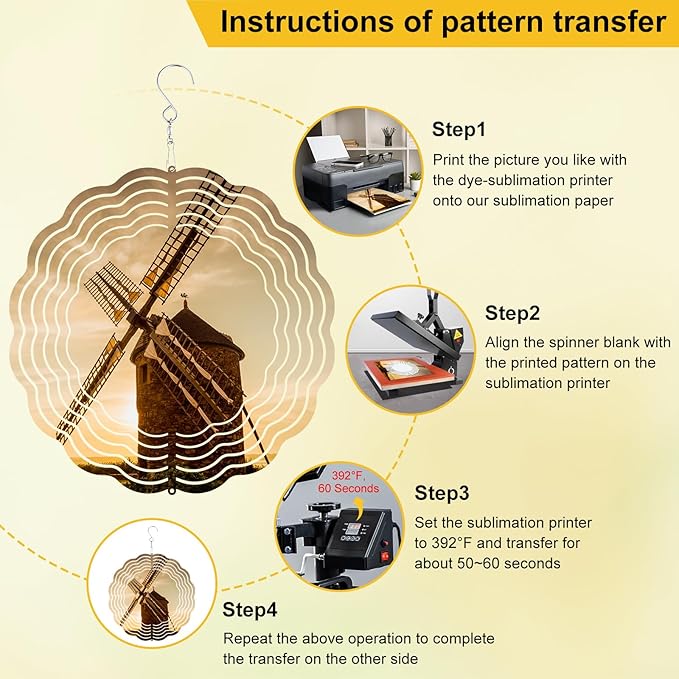 Instructions of pattern transfer

Step1
Print the picture you like with the dye-sublimation printer onto our sublimation paper

Step2
Align the spinner blank with the printed pattern on the sublimation printer

392°F, 60 Seconds

Step3
Set the sublimation printer to 392°F and transfer for about 50~60 seconds

Step4
Repeat the above operation to complete the transfer on the other side